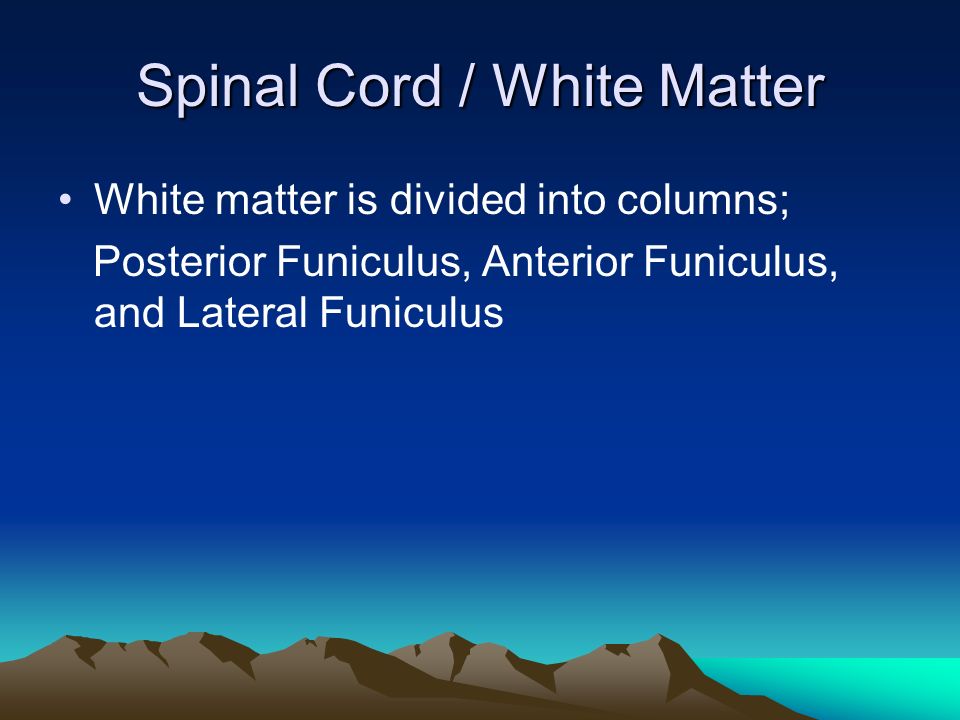 Spinal Cord / White Matter

• White matter is divided into columns;

Posterior Funiculus, Anterior Funiculus, and Lateral Funiculus